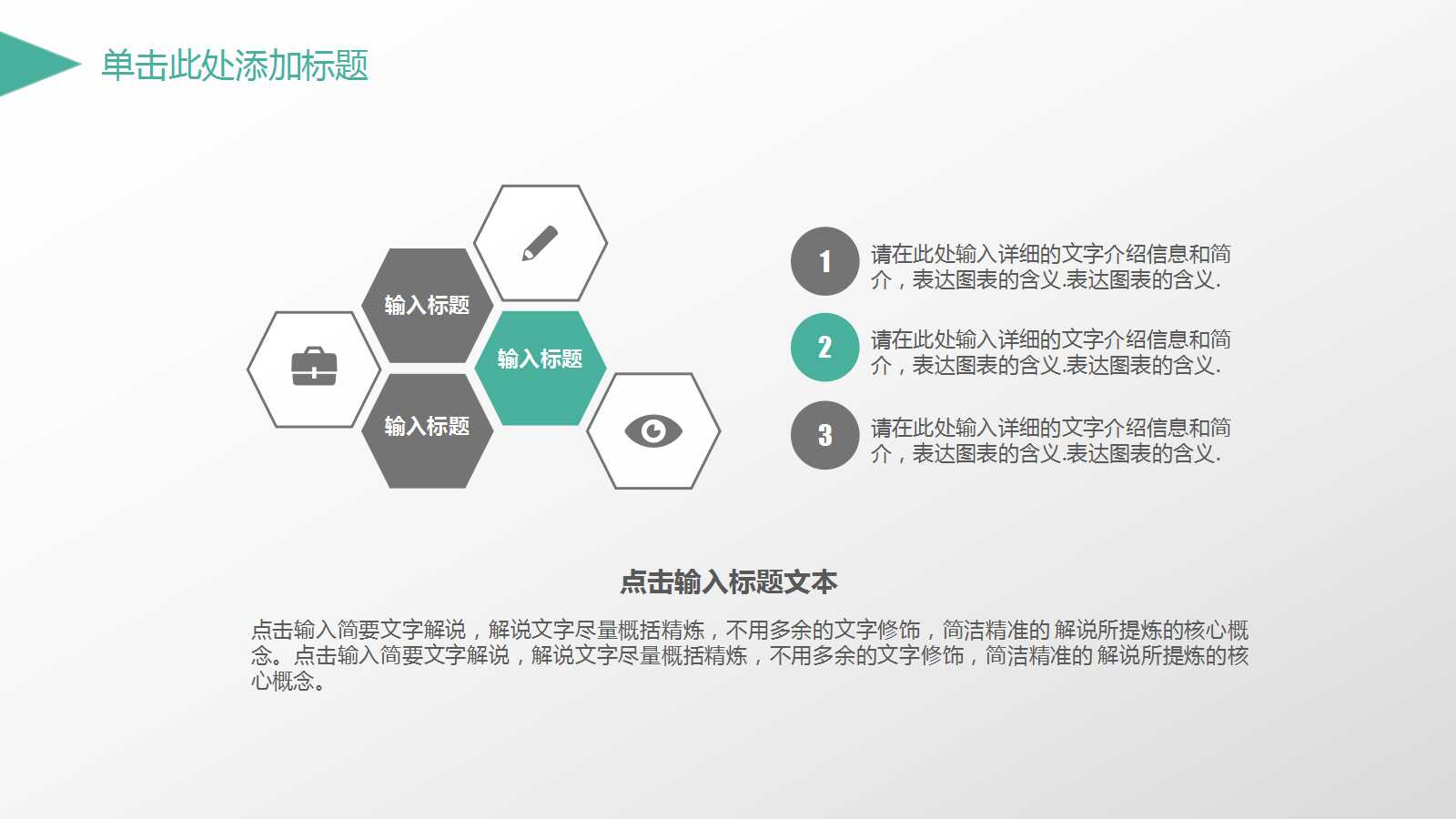 单击此处添加标题

输入标题

输入标题

输入标题

1 请在此处输入详细的文字介绍信息和简介，表达图表的含义.表达图表的含义.

2 请在此处输入详细的文字介绍信息和简介，表达图表的含义.表达图表的含义.

3 请在此处输入详细的文字介绍信息和简介，表达图表的含义.表达图表的含义.

点击输入标题文本

点击输入简要文字解说，解说文字尽量概括精炼，不用多余的文字修饰，简洁精准的 解说所提炼的核心概念。点击输入简要文字解说，解说文字尽量概括精炼，不用多余的文字修饰，简洁精准的 解说所提炼的核心概念。